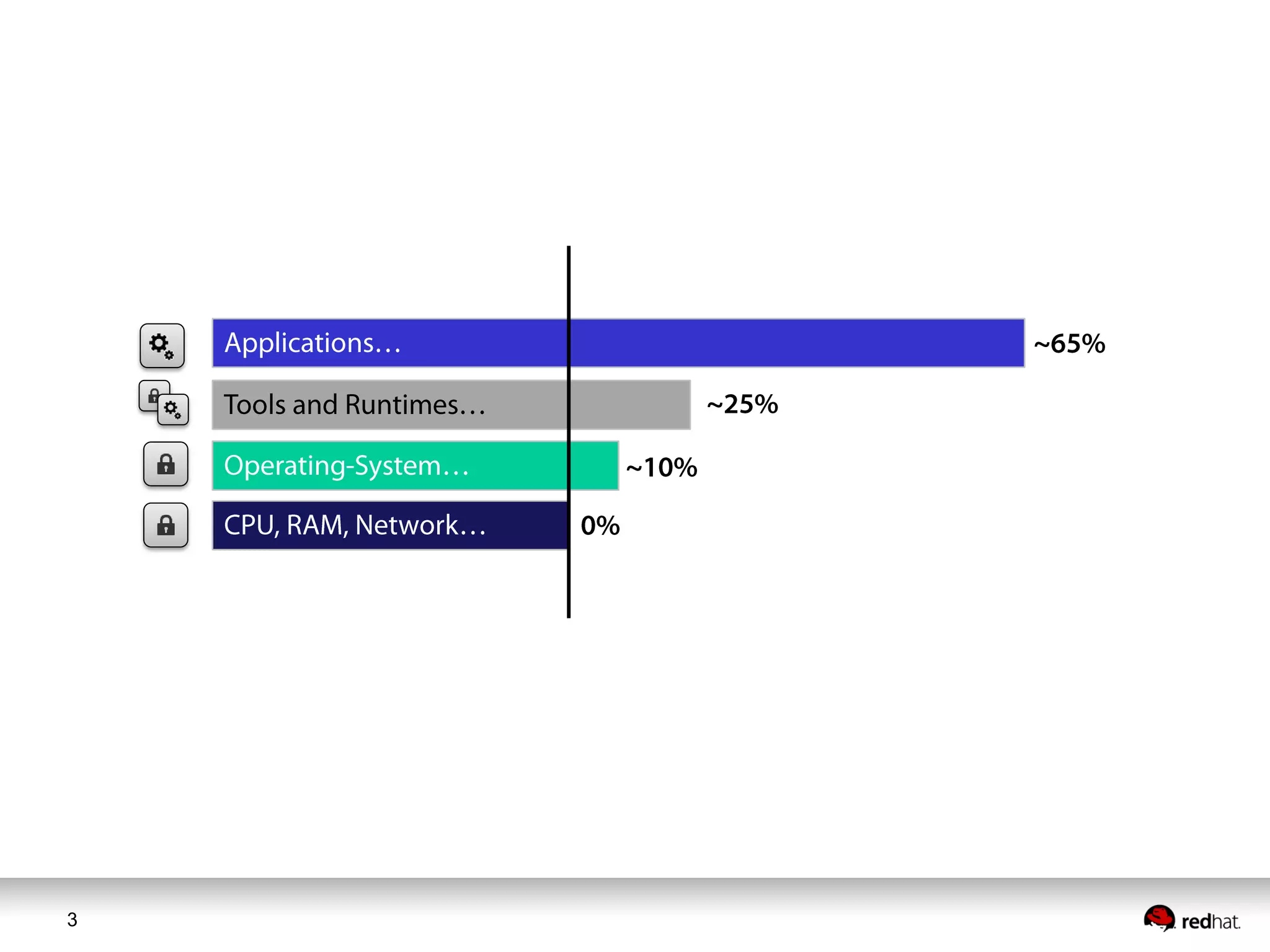 Applications… ~65%

Tools and Runtimes… ~25%

Operating-System… ~10%

CPU, RAM, Network… 0%

3

redhat.